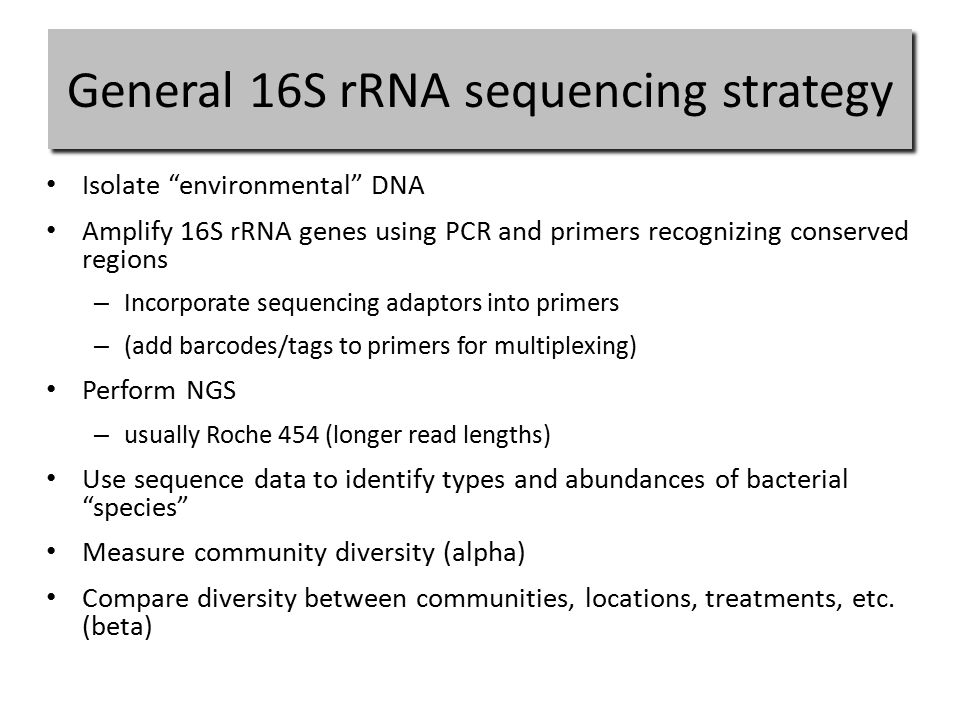 General 16S rRNA sequencing strategy

• Isolate “environmental” DNA

• Amplify 16S rRNA genes using PCR and primers recognizing conserved regions

– Incorporate sequencing adaptors into primers

– (add barcodes/tags to primers for multiplexing)

• Perform NGS

– usually Roche 454 (longer read lengths)

• Use sequence data to identify types and abundances of bacterial “species”

• Measure community diversity (alpha)

• Compare diversity between communities, locations, treatments, etc. (beta)